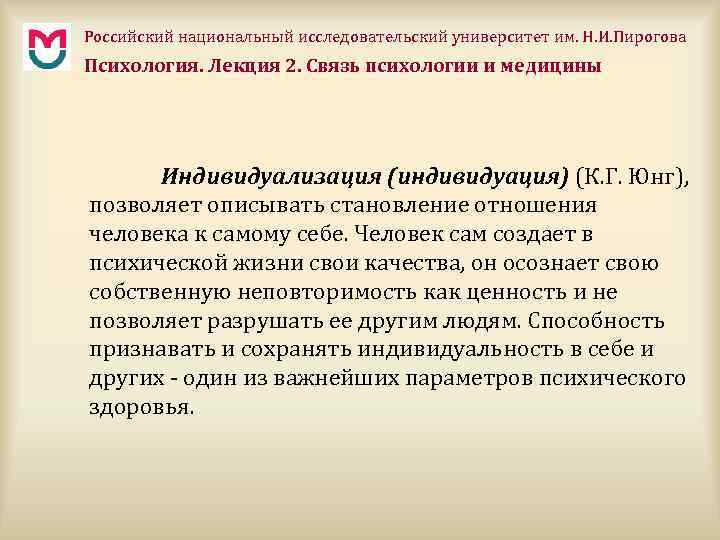 Российский национальный исследовательский университет им. Н.И.Пирогова
Психология. Лекция 2. Связь психологии и медицины

Индивидуализация (индивидуация) (К.Г. Юнг), позволяет описывать становление отношения человека к самому себе. Человек сам создает в психической жизни свои качества, он осознает свою собственную неповторимость как ценность и не позволяет разрушать ее другим людям. Способность признавать и сохранять индивидуальность в себе и других - один из важнейших параметров психического здоровья.